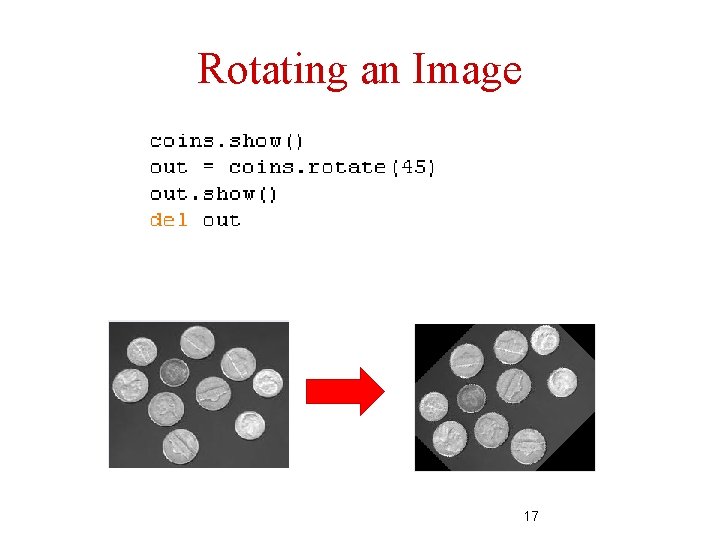 Rotating an Image

coins.show()
out = coins.rotate(45)
out.show()
del out

17